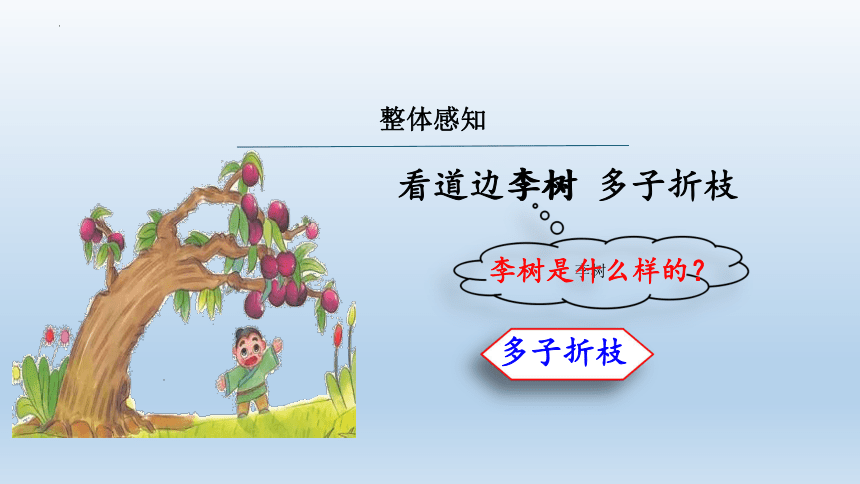 整体感知

看道边李树 多子折枝

李树是什么样的？

李树

多子折枝